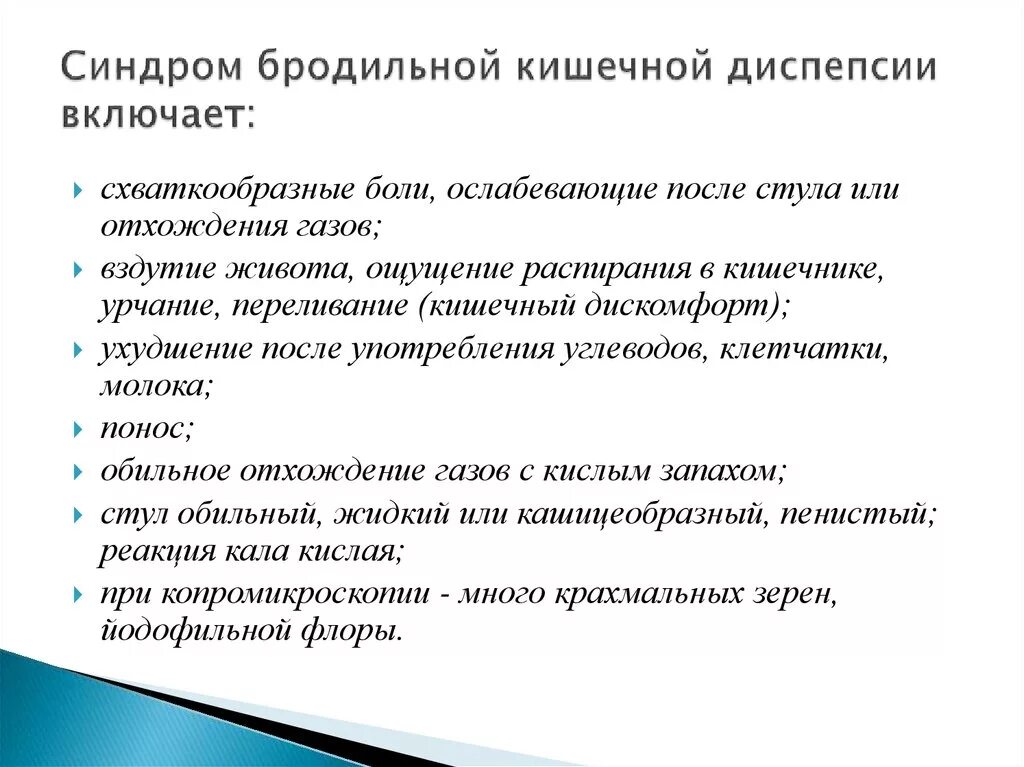 Синдром бродильной кишечной диспепсии включает:

схваткообразные боли, ослабевающие после стула или отхождения газов;

вздутие живота, ощущение распирания в кишечнике, урчание, переливание (кишечный дискомфорт);

ухудшение после употребления углеводов, клетчатки, молока;

понос;

обильное отхождение газов с кислым запахом;

стул обильный, жидкий или кашицеобразный, пенистый; реакция кала кислая;

при копромикроскопии - много крахмальных зерен, йодофильной флоры.